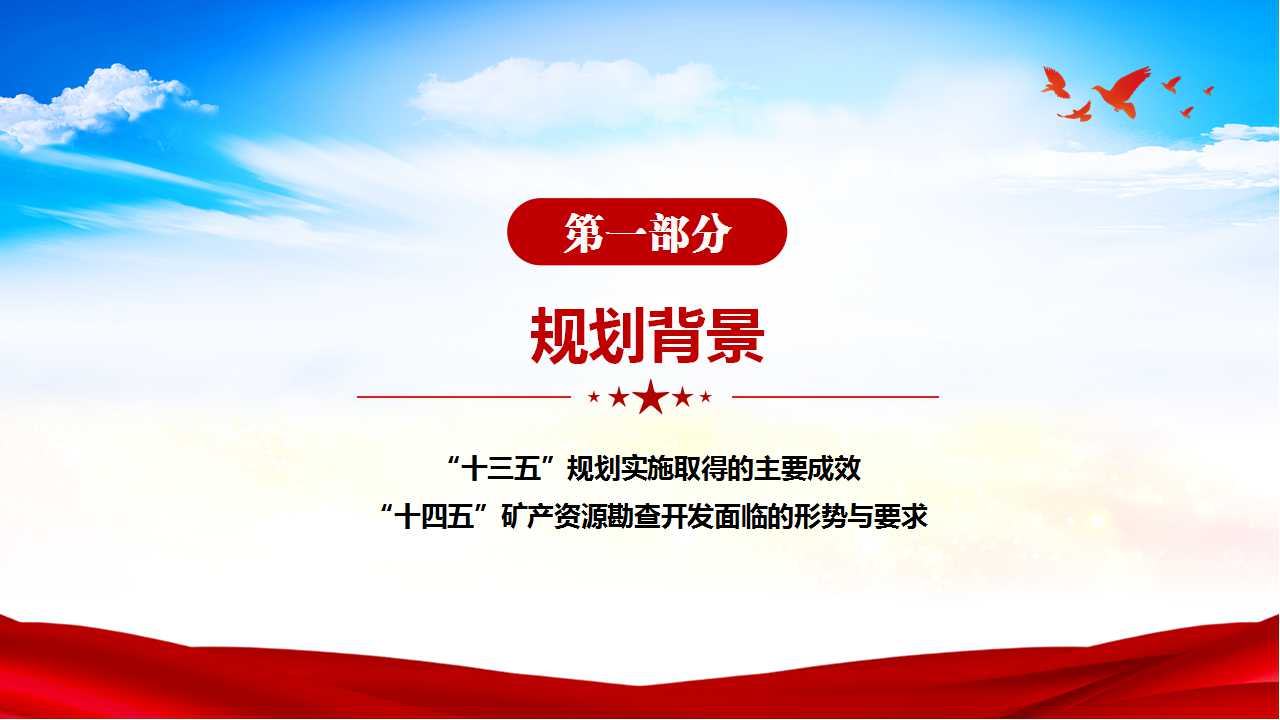 第一部分

规划背景

“十三五”规划实施取得的主要成效
“十四五”矿产资源勘查开发面临的形势与要求